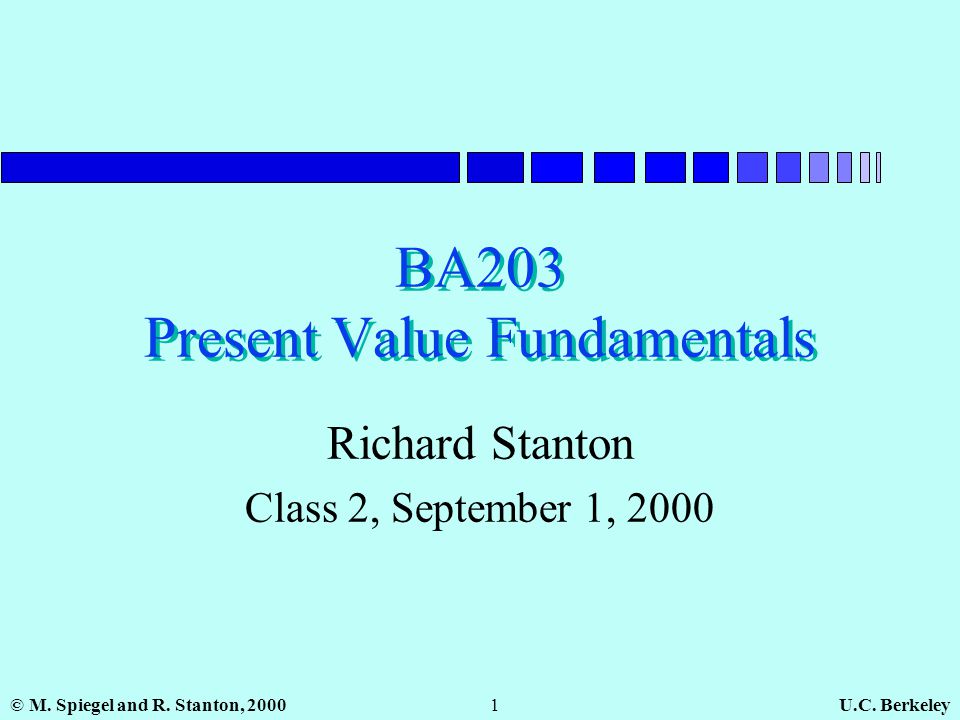 BA203
Present Value Fundamentals

Richard Stanton

Class 2, September 1, 2000

© M. Spiegel and R. Stanton, 2000 1 U.C. Berkeley